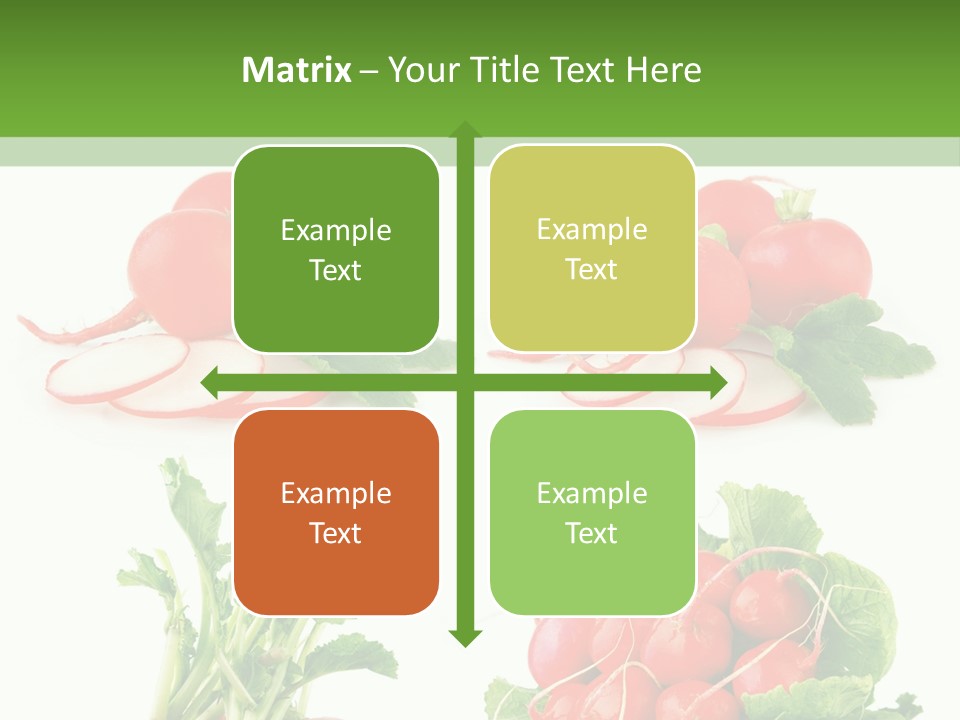 Matrix – Your Title Text Here

Example Text

Example Text

Example Text

Example Text